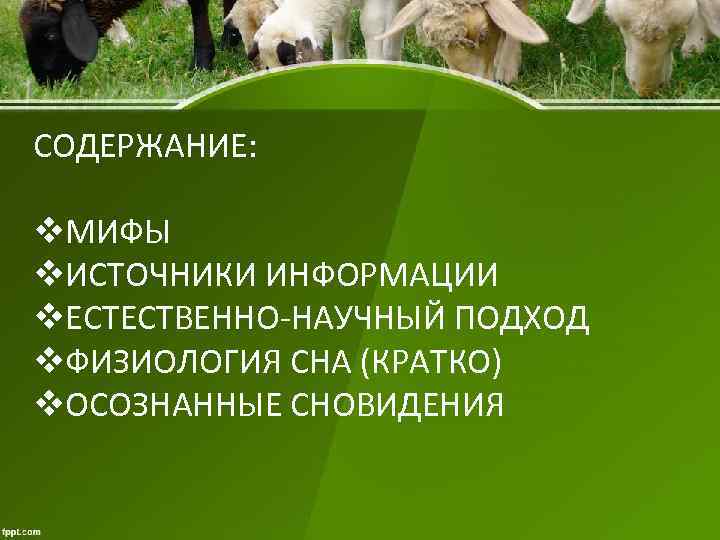 СОДЕРЖАНИЕ:

❖МИФЫ
❖ИСТОЧНИКИ ИНФОРМАЦИИ
❖ЕСТЕСТВЕННО-НАУЧНЫЙ ПОДХОД
❖ФИЗИОЛОГИЯ СНА (КРАТКО)
❖ОСОЗНАННЫЕ СНОВИДЕНИЯ

fppt.com